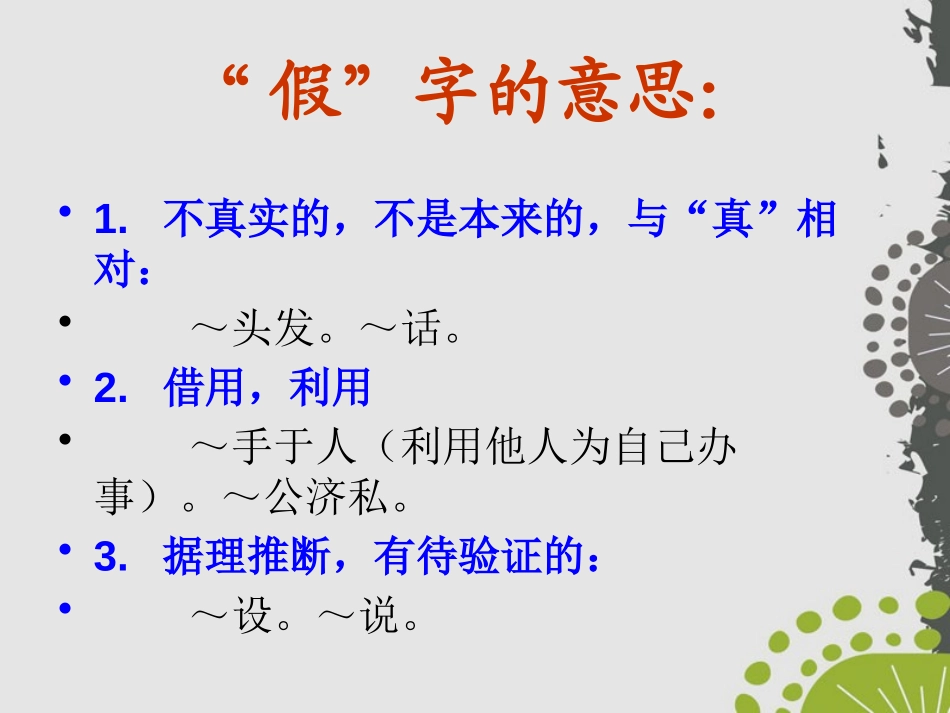 “假”字的意思:

• 1. 不真实的，不是本来的，与“真”相对：

• ～头发。～话。

• 2. 借用，利用

• ～手于人（利用他人为自己办事）。～公济私。

• 3. 据理推断，有待验证的：

• ～设。～说。